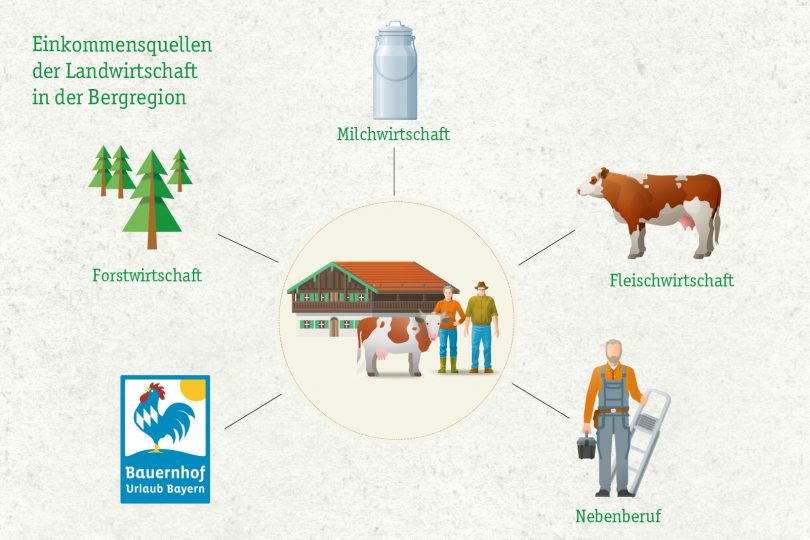 Einkommensquellen der Landwirtschaft in der Bergregion

Milchwirtschaft

Forstwirtschaft

Fleischwirtschaft

Bauernhof
Urlaub Bayern

Nebenberuf